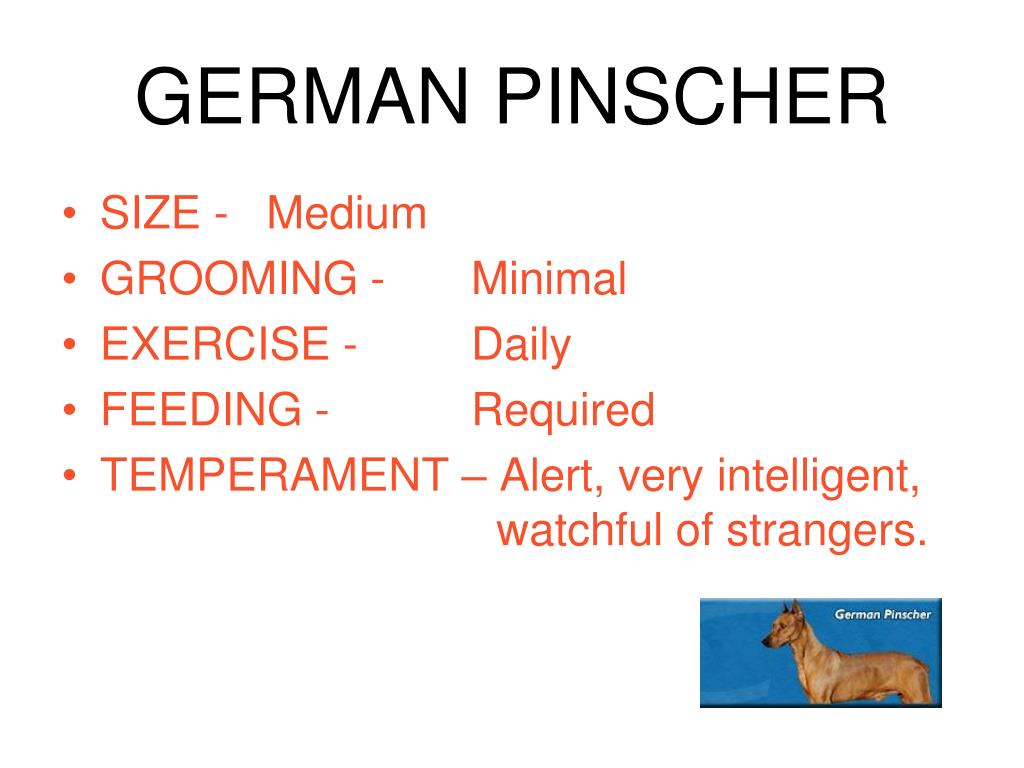 GERMAN PINSCHER

• SIZE - Medium
• GROOMING - Minimal
• EXERCISE - Daily
• FEEDING - Required
• TEMPERAMENT – Alert, very intelligent, watchful of strangers.

German Pinscher